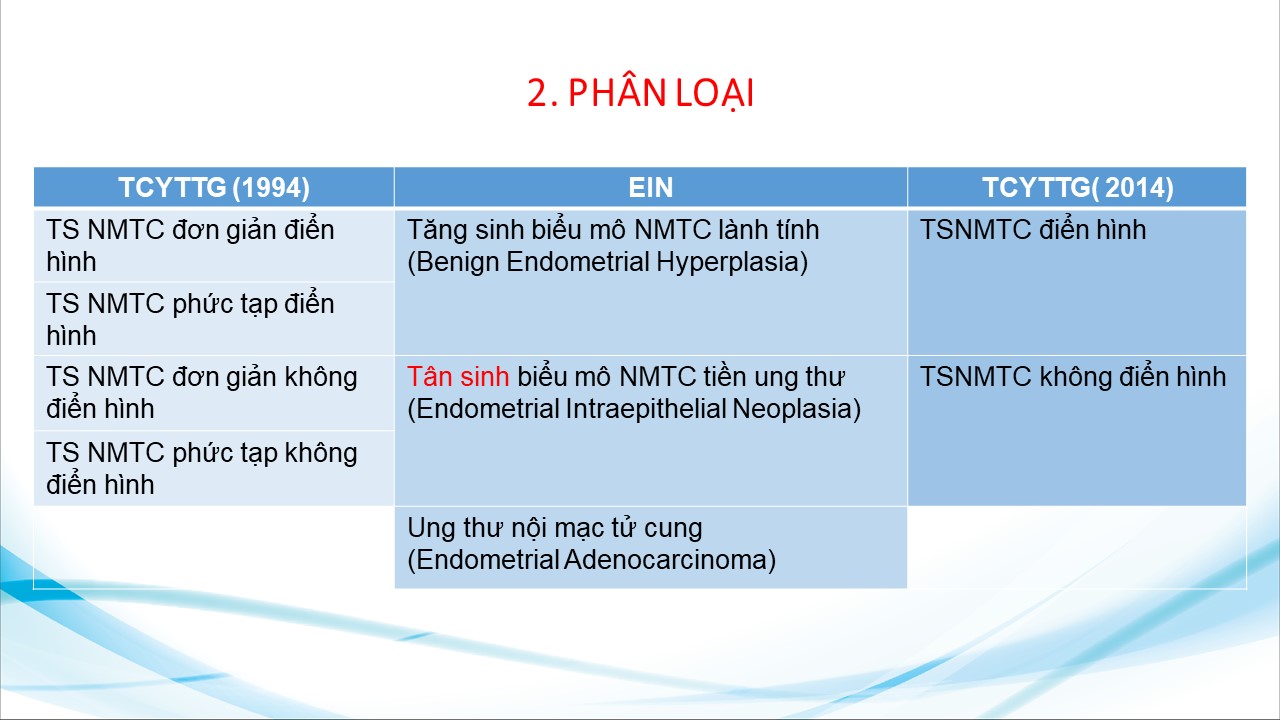 2. PHÂN LOẠI

| TCYTTG (1994) | EIN | TCYTTG( 2014) |
|---|---|---|
| TS NMTC đơn giản điển hình | Tăng sinh biểu mô NMTC lành tính (Benign Endometrial Hyperplasia) | TSNMTC điển hình |
| TS NMTC phức tạp điển hình | | |
| TS NMTC đơn giản không điển hình | Tân sinh biểu mô NMTC tiền ung thư (Endometrial Intraepithelial Neoplasia) | TSNMTC không điển hình |
| TS NMTC phức tạp không điển hình | | |
| | Ung thư nội mạc tử cung (Endometrial Adenocarcinoma) | |